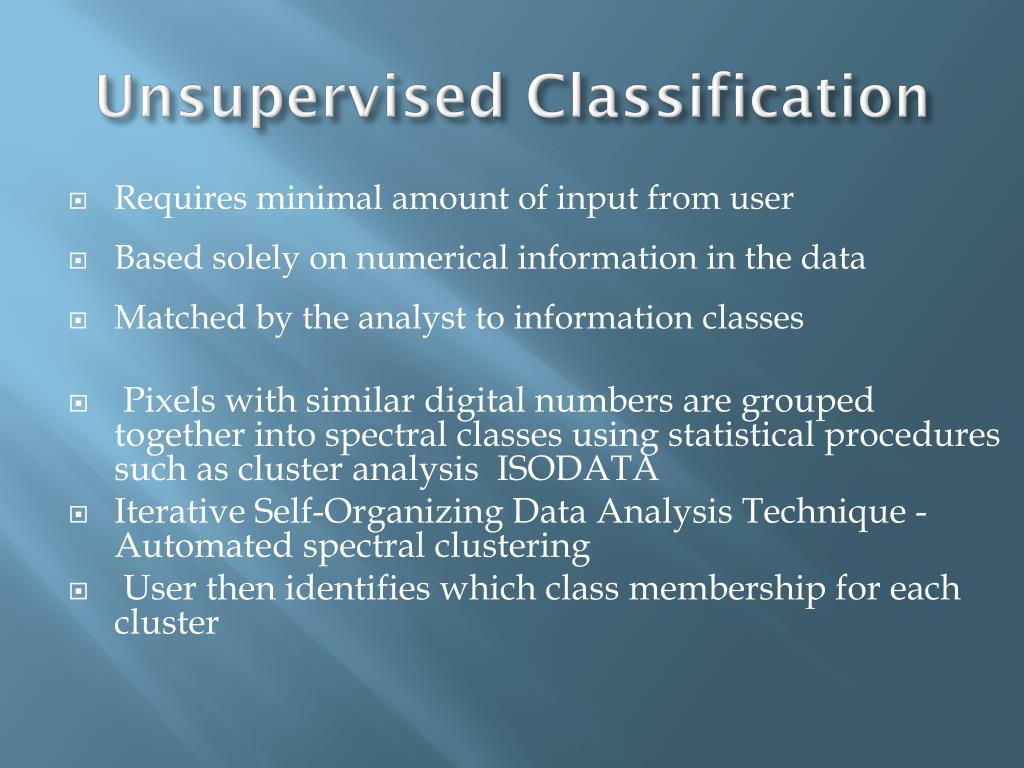 Unsupervised Classification

Requires minimal amount of input from user

Based solely on numerical information in the data

Matched by the analyst to information classes

Pixels with similar digital numbers are grouped together into spectral classes using statistical procedures such as cluster analysis  ISODATA

Iterative Self-Organizing Data Analysis Technique - Automated spectral clustering

User then identifies which class membership for each cluster